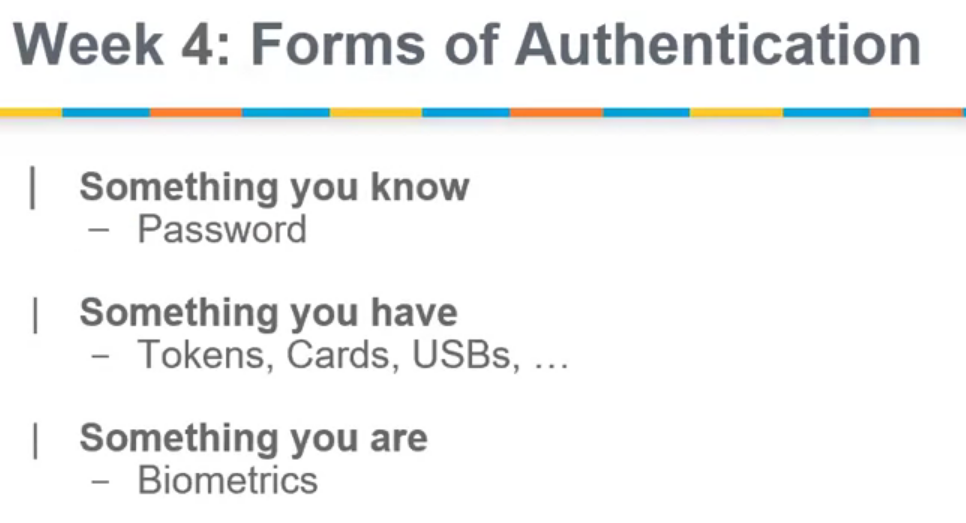 Week 4: Forms of Authentication

| Something you know
– Password

| Something you have
– Tokens, Cards, USBs, …

| Something you are
– Biometrics